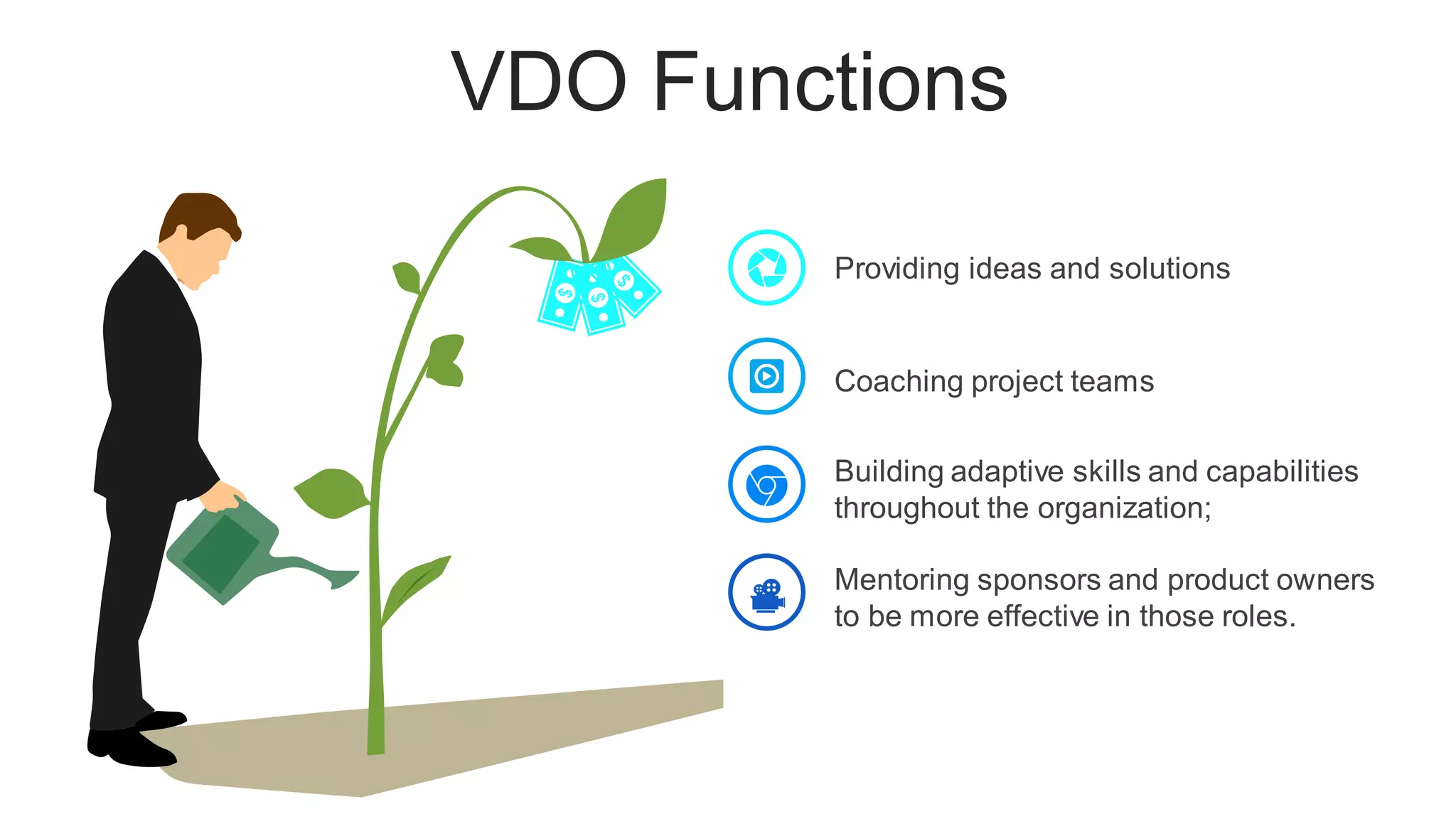 VDO Functions

Providing ideas and solutions

Coaching project teams

Building adaptive skills and capabilities throughout the organization;

Mentoring sponsors and product owners to be more effective in those roles.